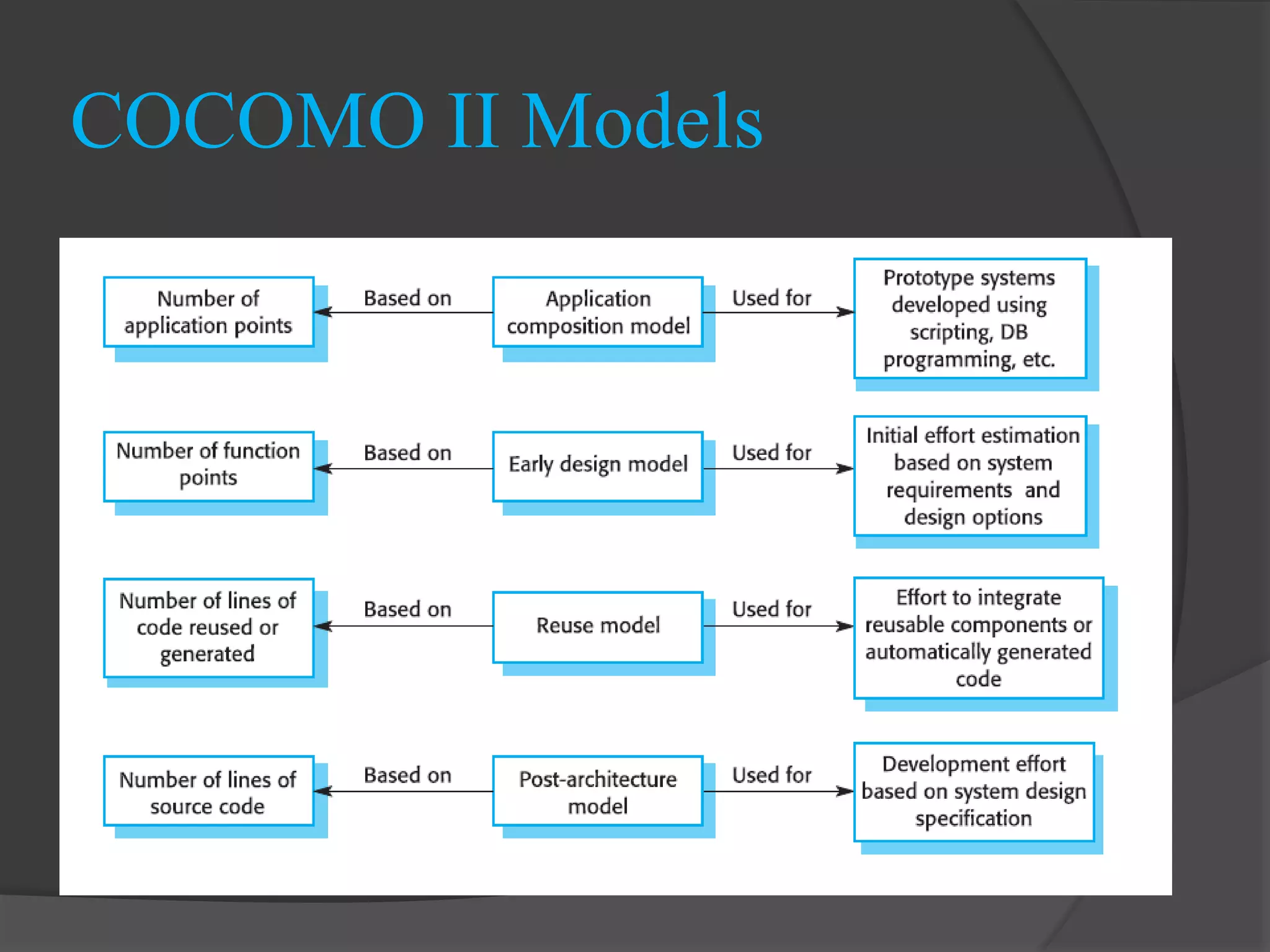 COCOMO II Models

Number of application points

Based on

Application composition model

Used for

Prototype systems developed using scripting, DB programming, etc.

Number of function points

Based on

Early design model

Used for

Initial effort estimation based on system requirements and design options

Number of lines of code reused or generated

Based on

Reuse model

Used for

Effort to integrate reusable components or automatically generated code

Number of lines of source code

Based on

Post-architecture model

Used for

Development effort based on system design specification